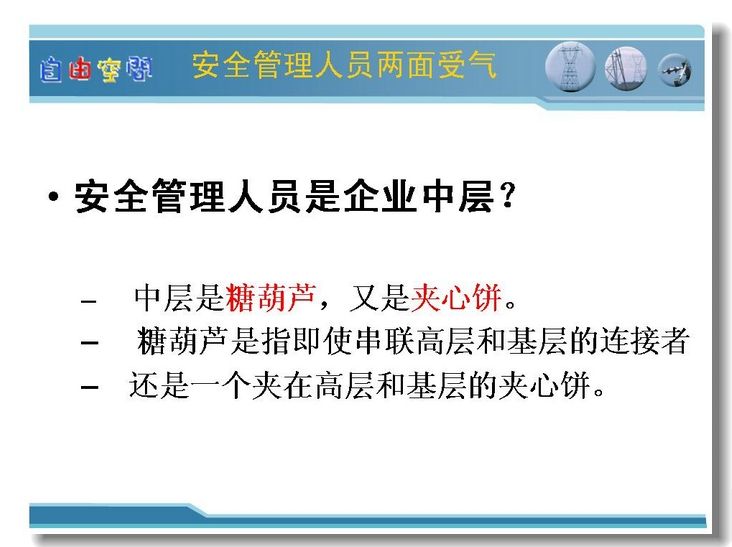 自由空间 安全管理人员两面受气

• 安全管理人员是企业中层？

– 中层是糖葫芦，又是夹心饼。

– 糖葫芦是指即使串联高层和基层的连接者

– 还是一个夹在高层和基层的夹心饼。